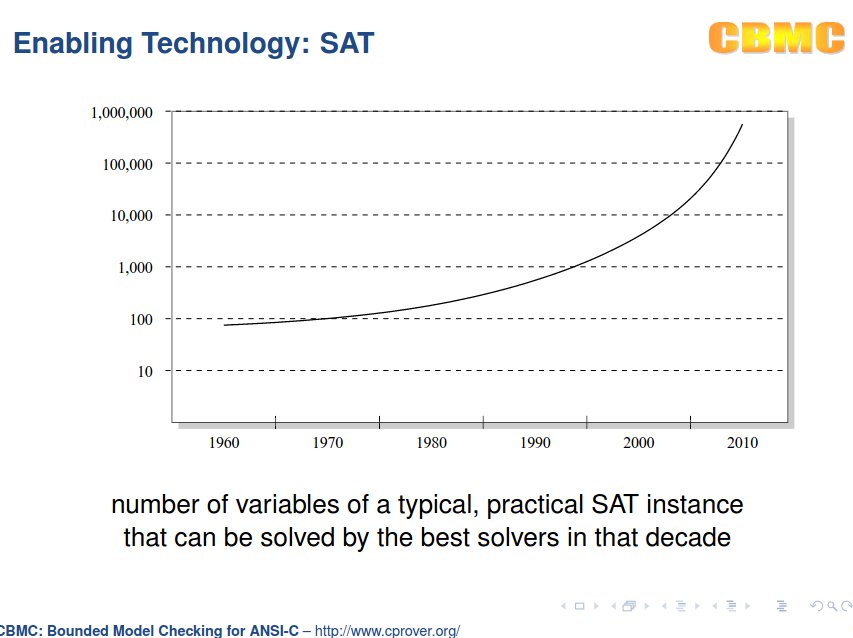 Enabling Technology: SAT

CBMC

1,000,000
100,000
10,000
1,000
100
10

1960 1970 1980 1990 2000 2010

number of variables of a typical, practical SAT instance that can be solved by the best solvers in that decade

CBMC: Bounded Model Checking for ANSI-C – http://www.cprover.org/